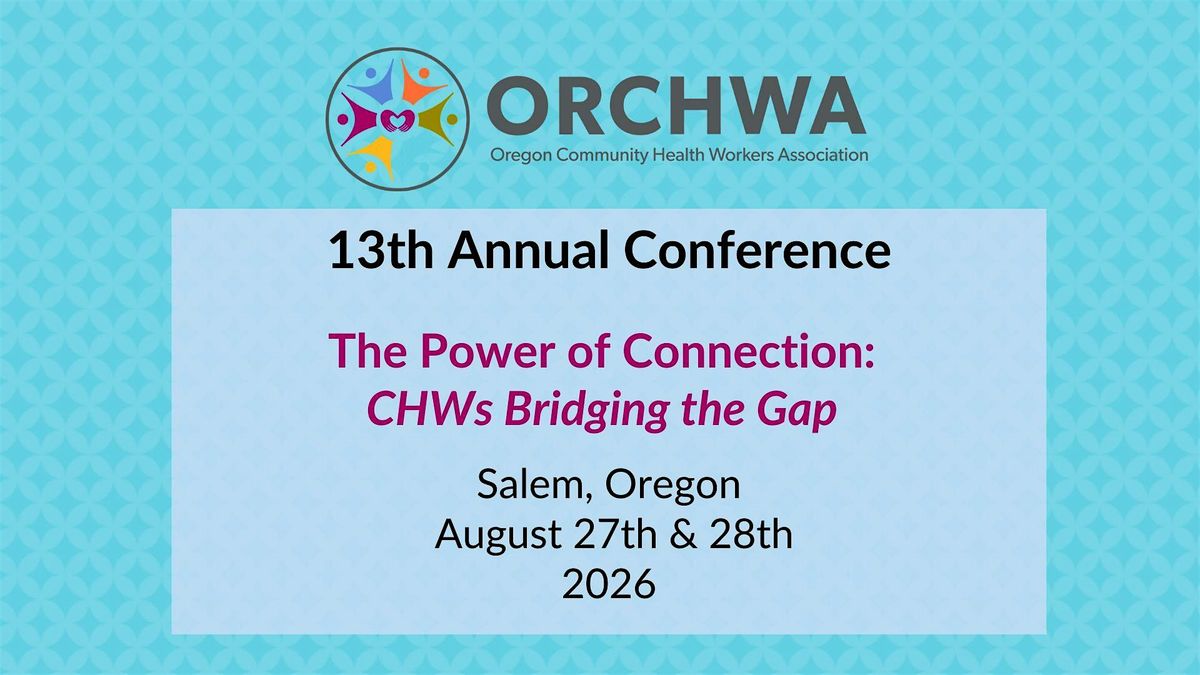 ORCHWA
Oregon Community Health Workers Association

13th Annual Conference

The Power of Connection:
CHWs Bridging the Gap

Salem, Oregon
August 27th & 28th
2026